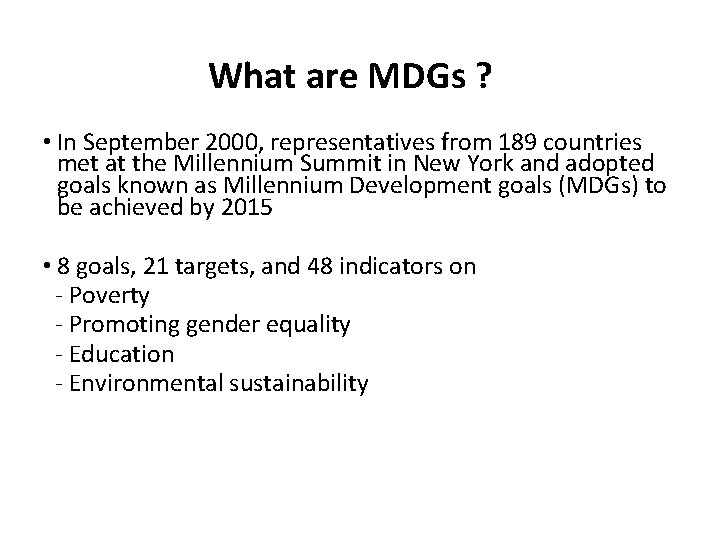 What are MDGs ?

• In September 2000, representatives from 189 countries met at the Millennium Summit in New York and adopted goals known as Millennium Development goals (MDGs) to be achieved by 2015

• 8 goals, 21 targets, and 48 indicators on
- Poverty
- Promoting gender equality
- Education
- Environmental sustainability